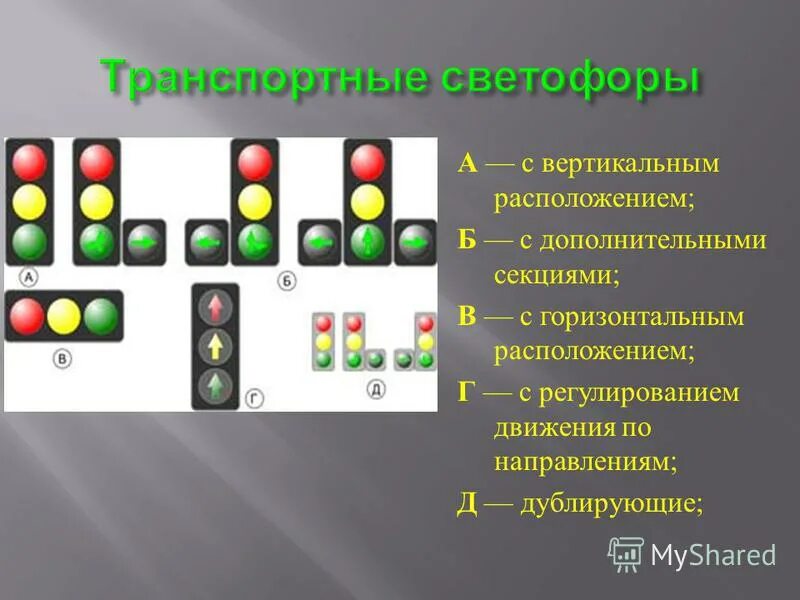 Транспортные светофоры

А

Б

В

Г

Д

А — с вертикальным расположением;

Б — с дополнительными секциями;

В — с горизонтальным расположением;

Г — с регулированием движения по направлениям;

Д — дублирующие;

MyShared